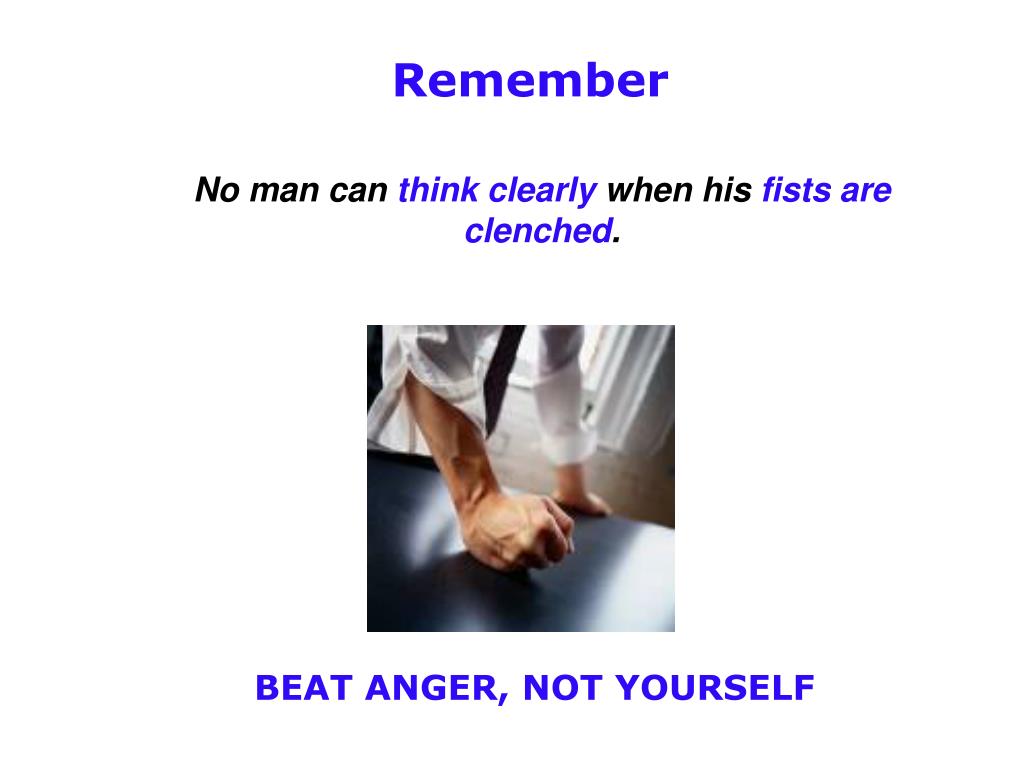 Remember

No man can think clearly when his fists are clenched.

BEAT ANGER, NOT YOURSELF